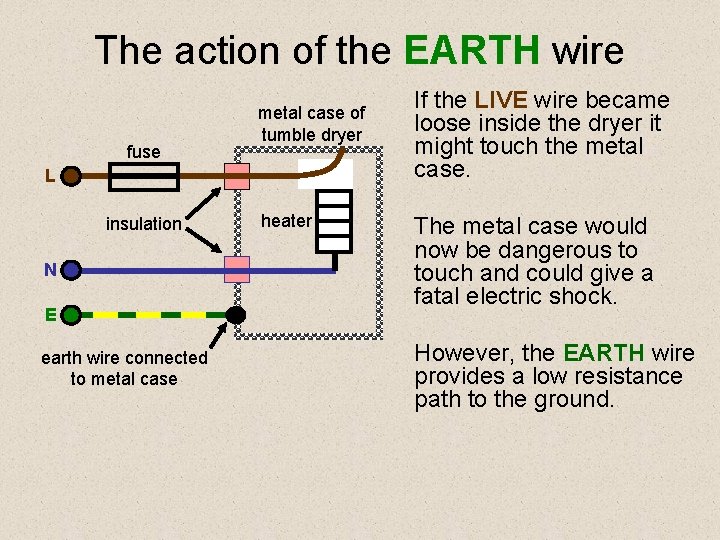 The action of the EARTH wire

metal case of tumble dryer

fuse

L

insulation

heater

N

E

earth wire connected to metal case

If the LIVE wire became loose inside the dryer it might touch the metal case.

The metal case would now be dangerous to touch and could give a fatal electric shock.

However, the EARTH wire provides a low resistance path to the ground.